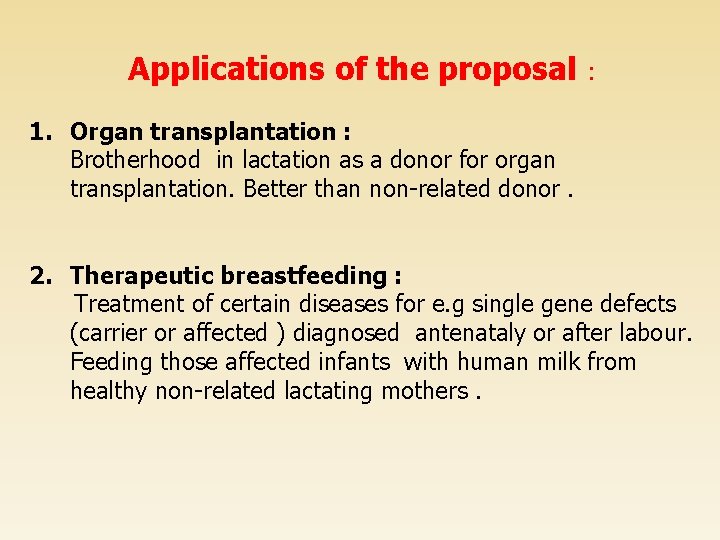 Applications of the proposal :

1. Organ transplantation :
Brotherhood in lactation as a donor for organ transplantation. Better than non-related donor .

2. Therapeutic breastfeeding :
Treatment of certain diseases for e.g single gene defects (carrier or affected ) diagnosed antenataly or after labour. Feeding those affected infants with human milk from healthy non-related lactating mothers .